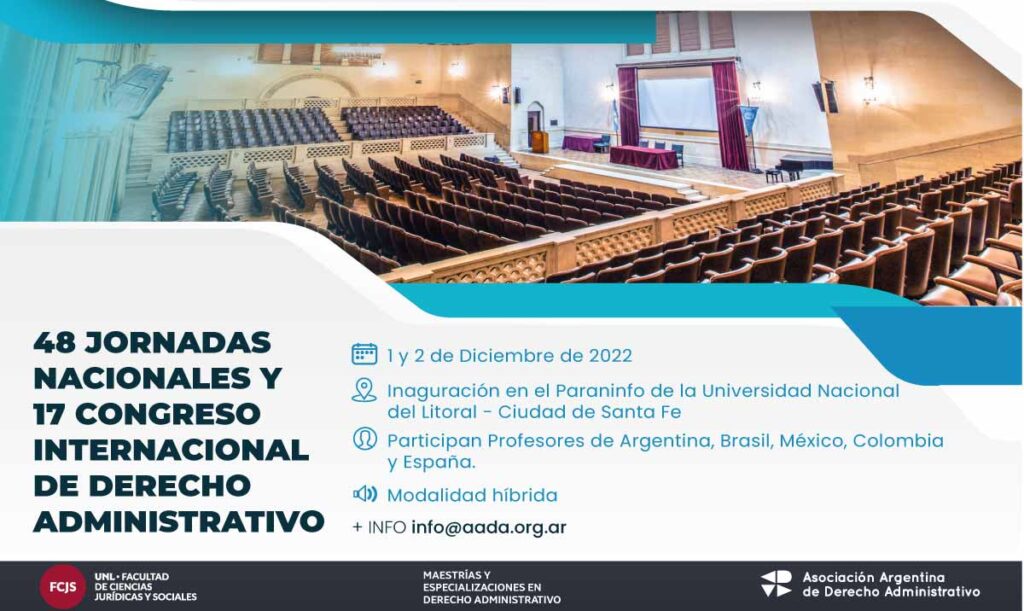 48 JORNADAS NACIONALES Y 17 CONGRESO INTERNACIONAL DE DERECHO ADMINISTRATIVO

1 y 2 de Diciembre de 2022

Inaguración en el Paraninfo de la Universidad Nacional del Litoral - Ciudad de Santa Fe

Participan Profesores de Argentina, Brasil, México, Colombia y España.

Modalidad híbrida

+ INFO info@aada.org.ar

FCJS UNL • FACULTAD DE CIENCIAS JURÍDICAS Y SOCIALES

MAESTRÍAS Y ESPECIALIZACIONES EN DERECHO ADMINISTRATIVO

Asociación Argentina de Derecho Administrativo